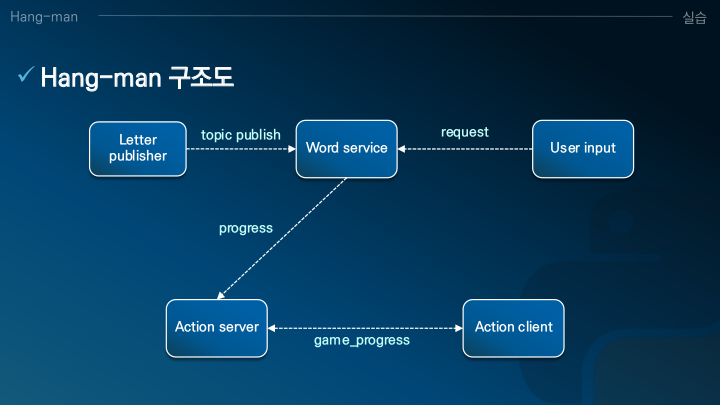 Hang-man

실습

✓ Hang-man 구조도

Letter publisher

topic publish

Word service

request

User input

progress

Action server

game_progress

Action client